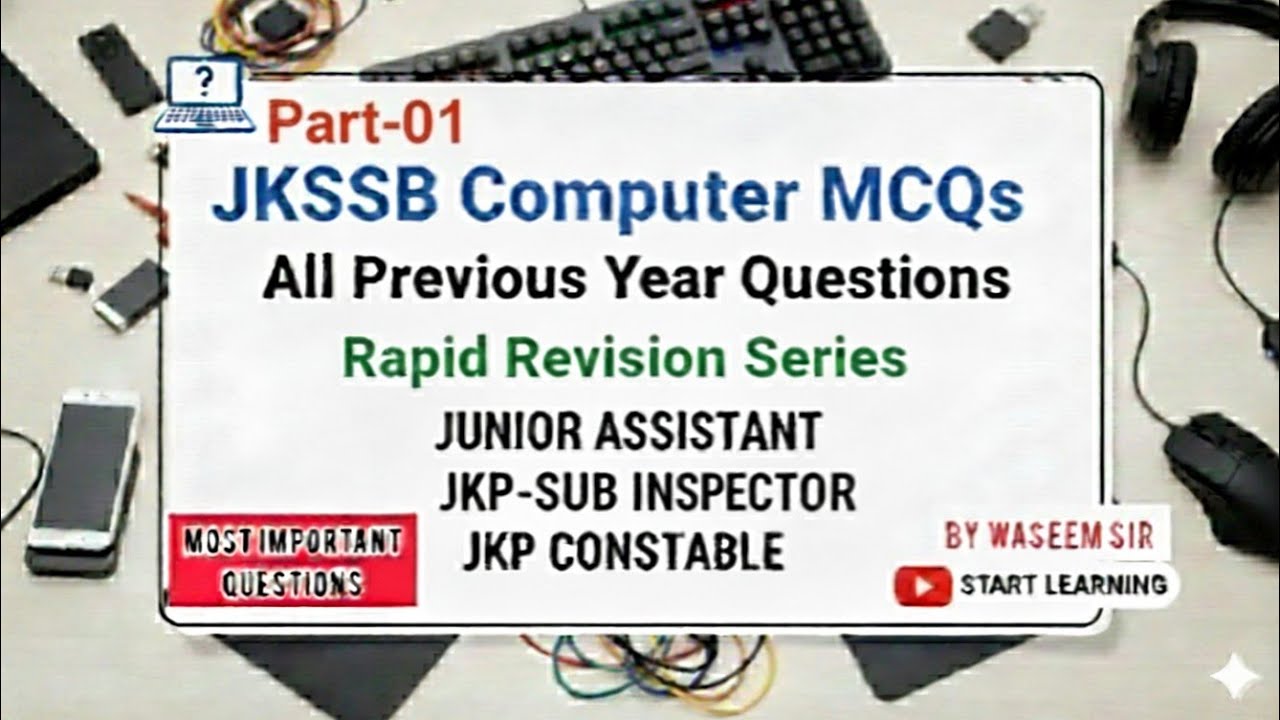 ?

Part-01

JKSSB Computer MCQs

All Previous Year Questions

Rapid Revision Series

JUNIOR ASSISTANT
JKP-SUB INSPECTOR
JKP CONSTABLE

MOST IMPORTANT QUESTIONS

BY WASEEM SIR

START LEARNING